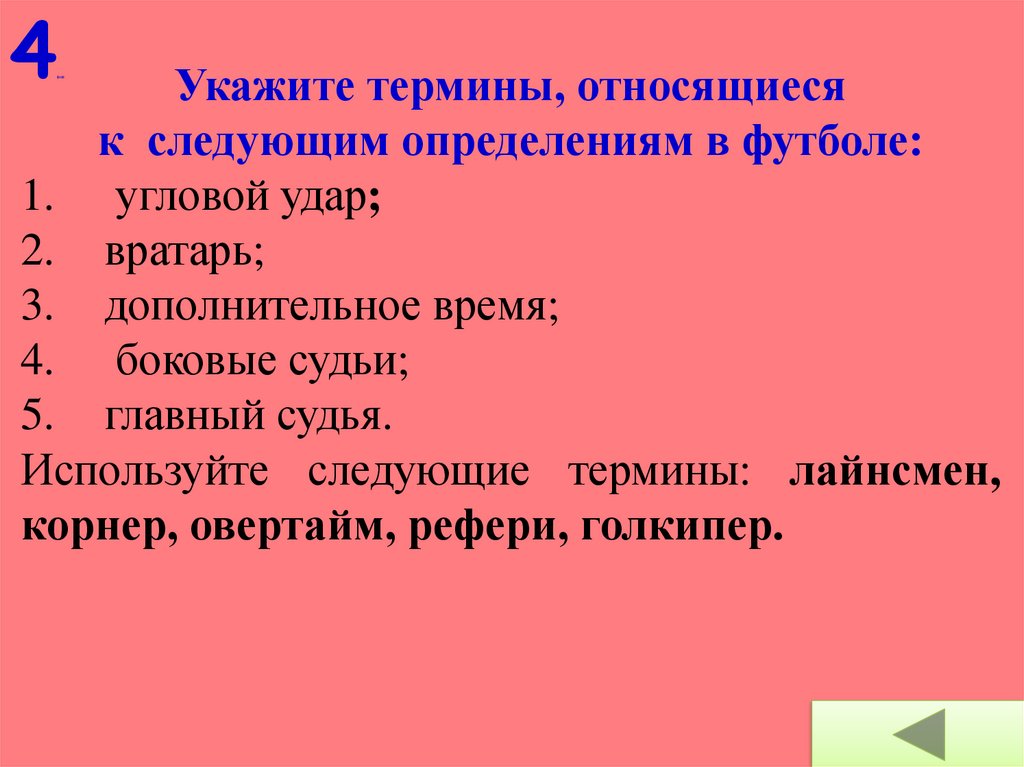 4

Укажите термины, относящиеся к следующим определениям в футболе:

1. угловой удар;
2. вратарь;
3. дополнительное время;
4. боковые судьи;
5. главный судья.

Используйте следующие термины: лайнсмен, корнер, овертайм, рефери, голкипер.